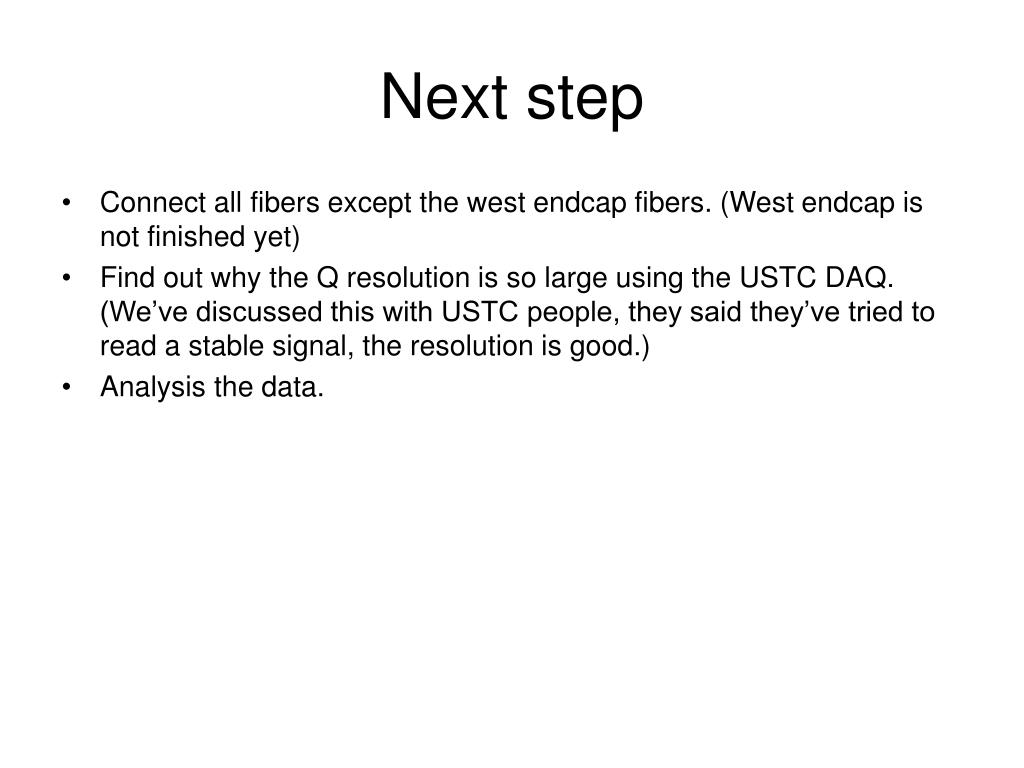 Next step

• Connect all fibers except the west endcap fibers. (West endcap is not finished yet)
• Find out why the Q resolution is so large using the USTC DAQ. (We’ve discussed this with USTC people, they said they’ve tried to read a stable signal, the resolution is good.)
• Analysis the data.